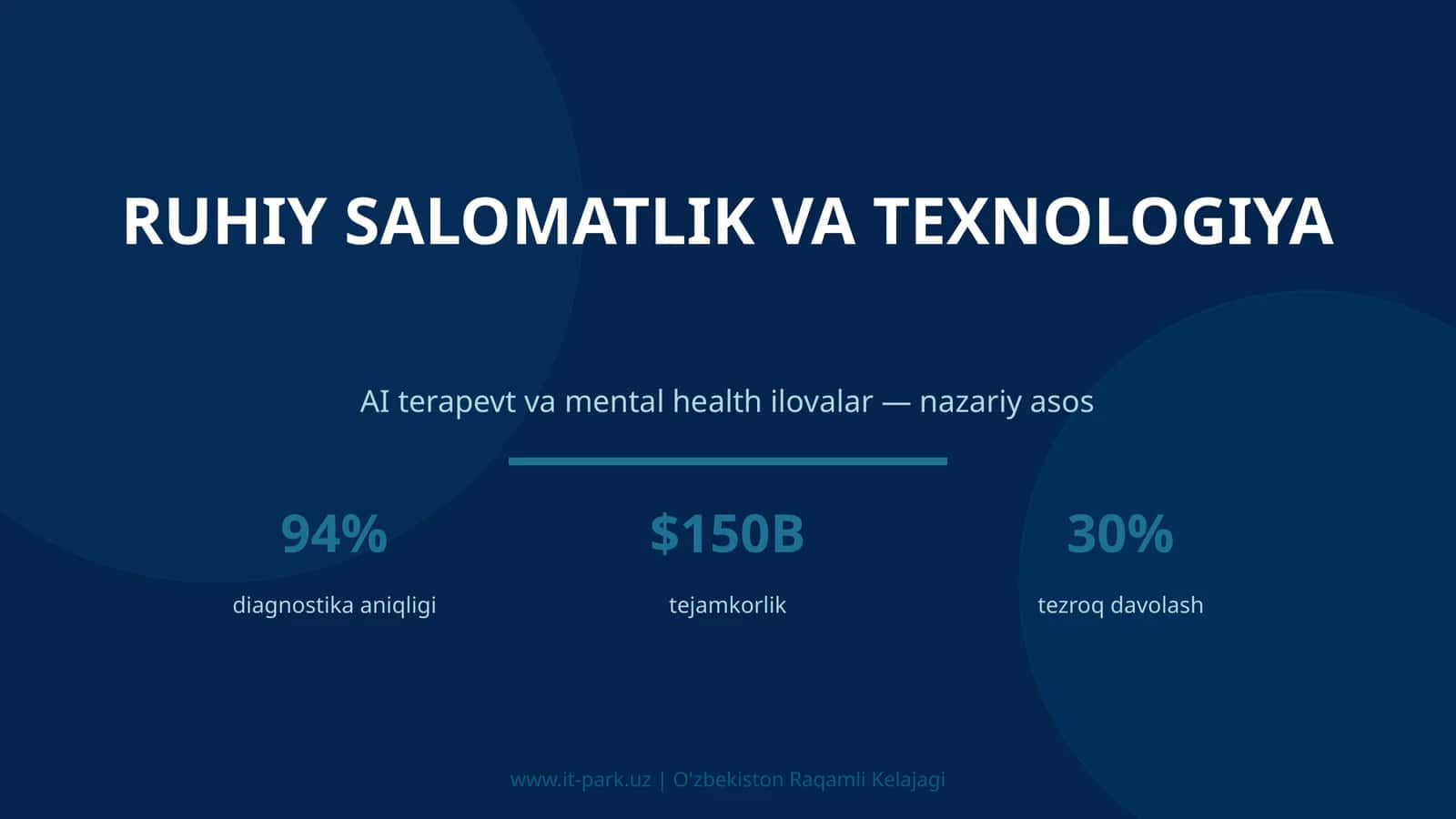 RUHIY SALOMATLIK VA TEXNOLOGIYA

AI terapevt va mental health ilovalar — nazariy asos

94%
diagnostika aniqligi

$150B
tejamkorlik

30%
tezroq davolash

www.it-park.uz | O'zbekiston Raqamli Kelajagi